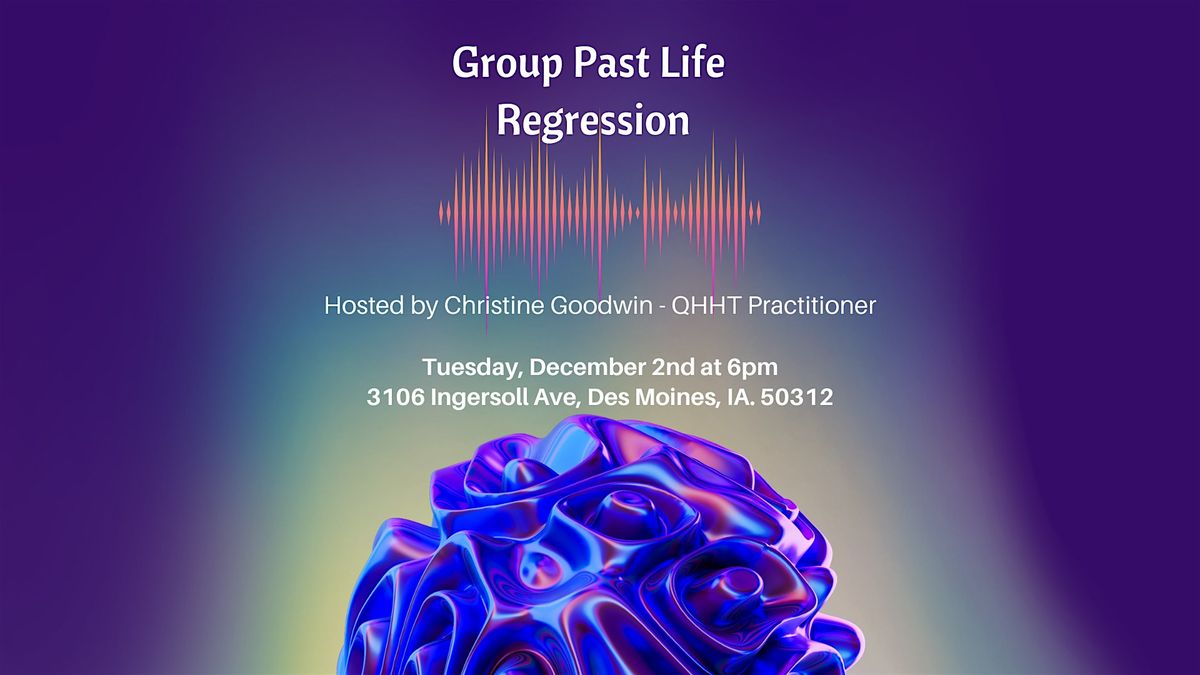 Group Past Life Regression

Hosted by Christine Goodwin - QHHT Practitioner

Tuesday, December 2nd at 6pm
3106 Ingersoll Ave, Des Moines, IA. 50312